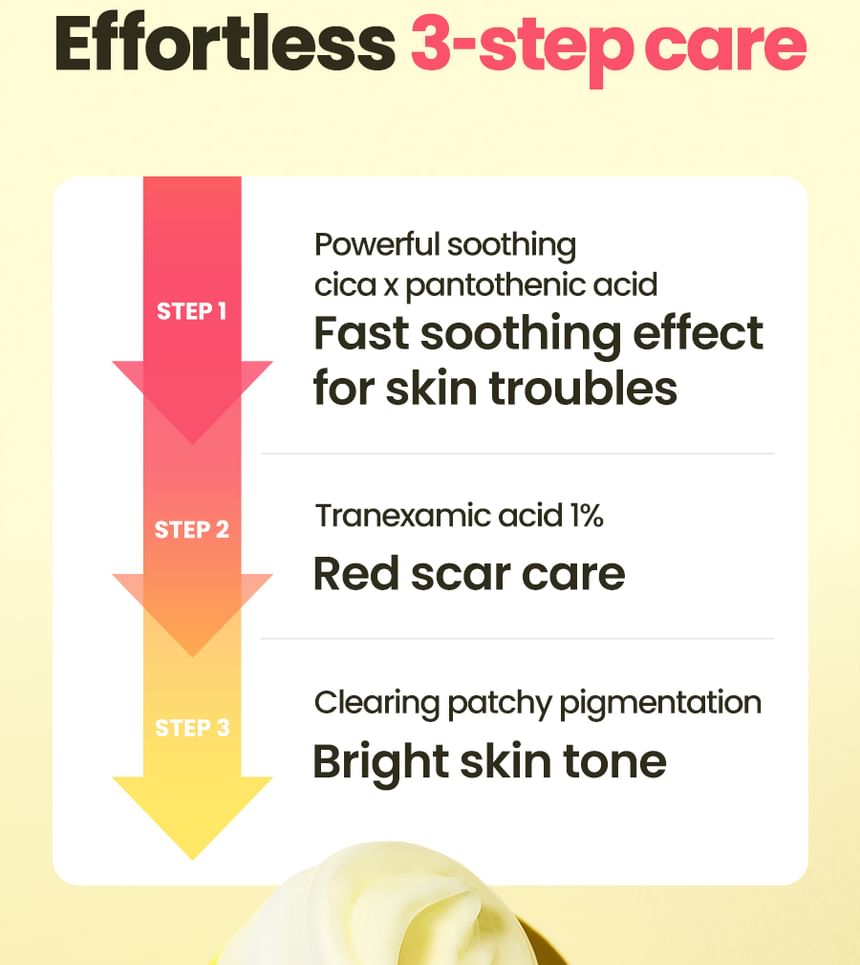 Effortless 3-step care

STEP 1

Powerful soothing cica x pantothenic acid

Fast soothing effect for skin troubles

STEP 2

Tranexamic acid 1%

Red scar care

STEP 3

Clearing patchy pigmentation

Bright skin tone